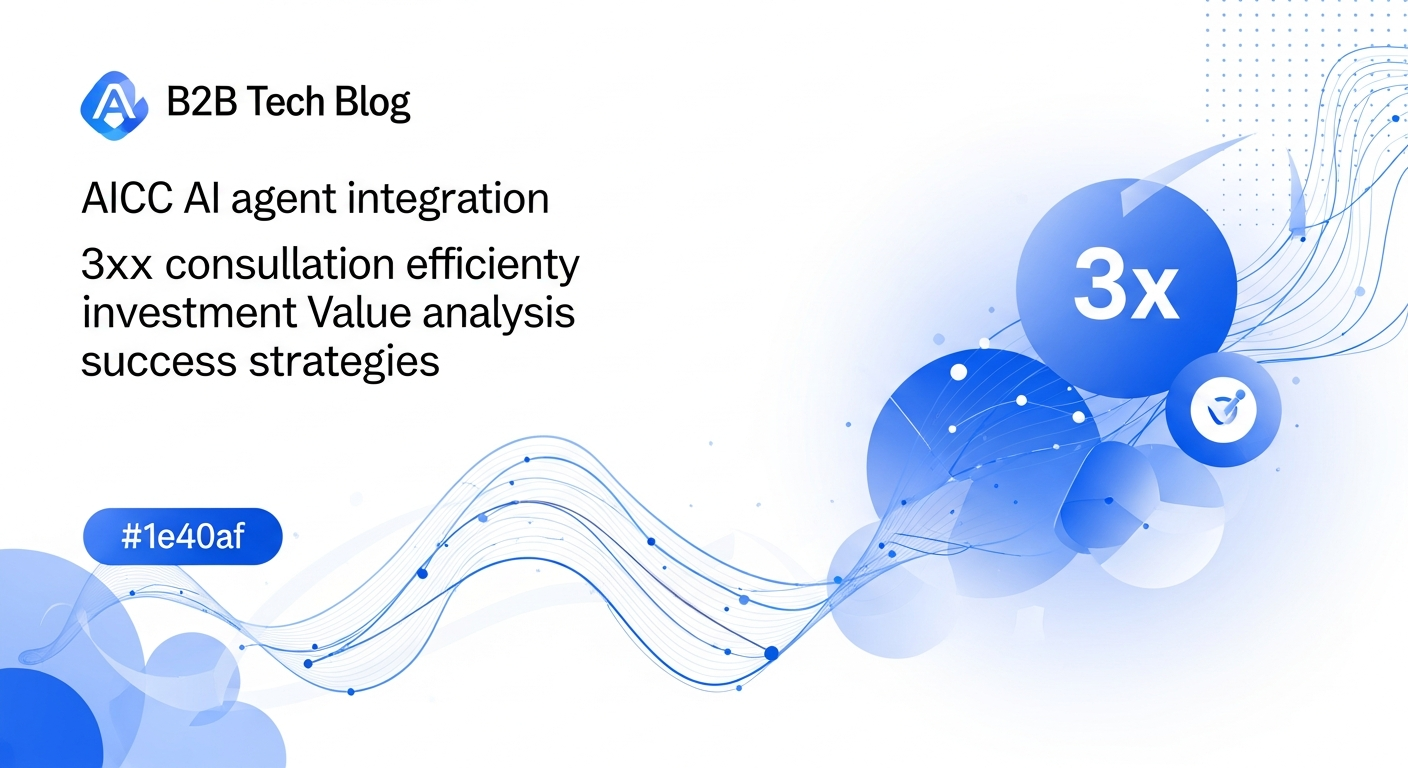 B2B Tech Blog

AICC AI agent integration

3xx consullation efficienty investment Value analysis success strategies

#1e40af

3x